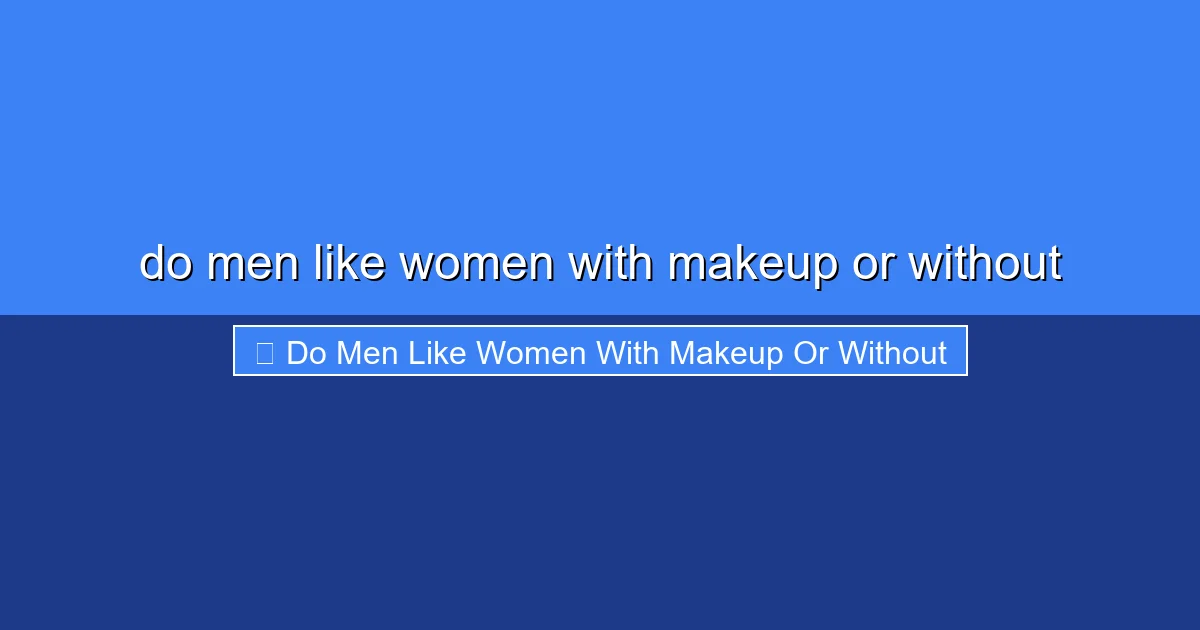 do men like women with makeup or without

Do Men Like Women With Makeup Or Without